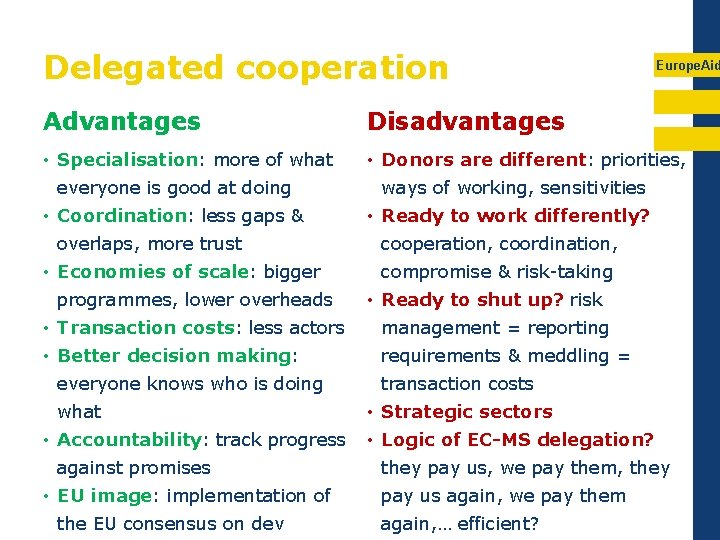 Delegated cooperation

EuropeAid

Advantages

• Specialisation: more of what everyone is good at doing
• Coordination: less gaps & overlaps, more trust
• Economies of scale: bigger programmes, lower overheads
• Transaction costs: less actors
• Better decision making: everyone knows who is doing what
• Accountability: track progress against promises
• EU image: implementation of the EU consensus on dev

Disadvantages

• Donors are different: priorities, ways of working, sensitivities
• Ready to work differently? cooperation, coordination, compromise & risk-taking
• Ready to shut up? risk management = reporting requirements & meddling = transaction costs
• Strategic sectors
• Logic of EC-MS delegation? they pay us, we pay them, they pay us again, we pay them again,… efficient?